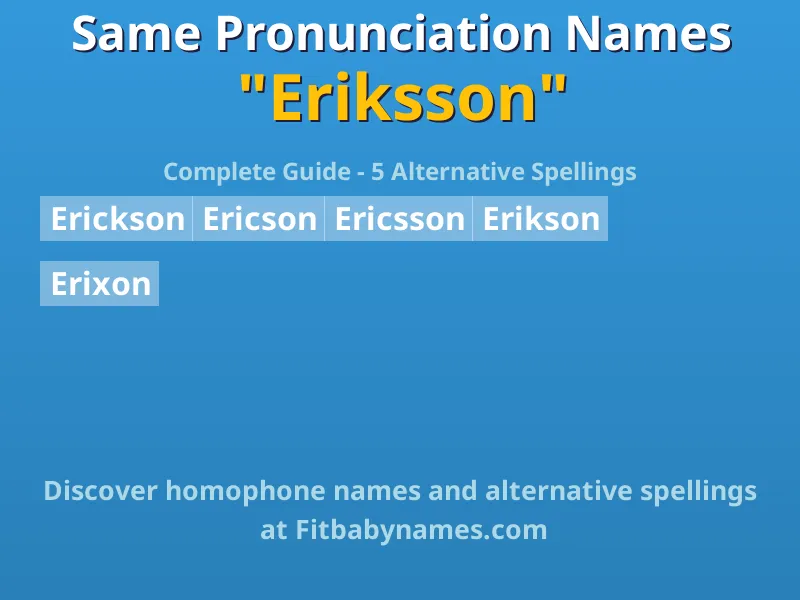 Same Pronunciation Names
"Eriksson"

Complete Guide - 5 Alternative Spellings

Erickson Ericson Ericsson Erikson

Erixon

Discover homophone names and alternative spellings at Fitbabynames.com